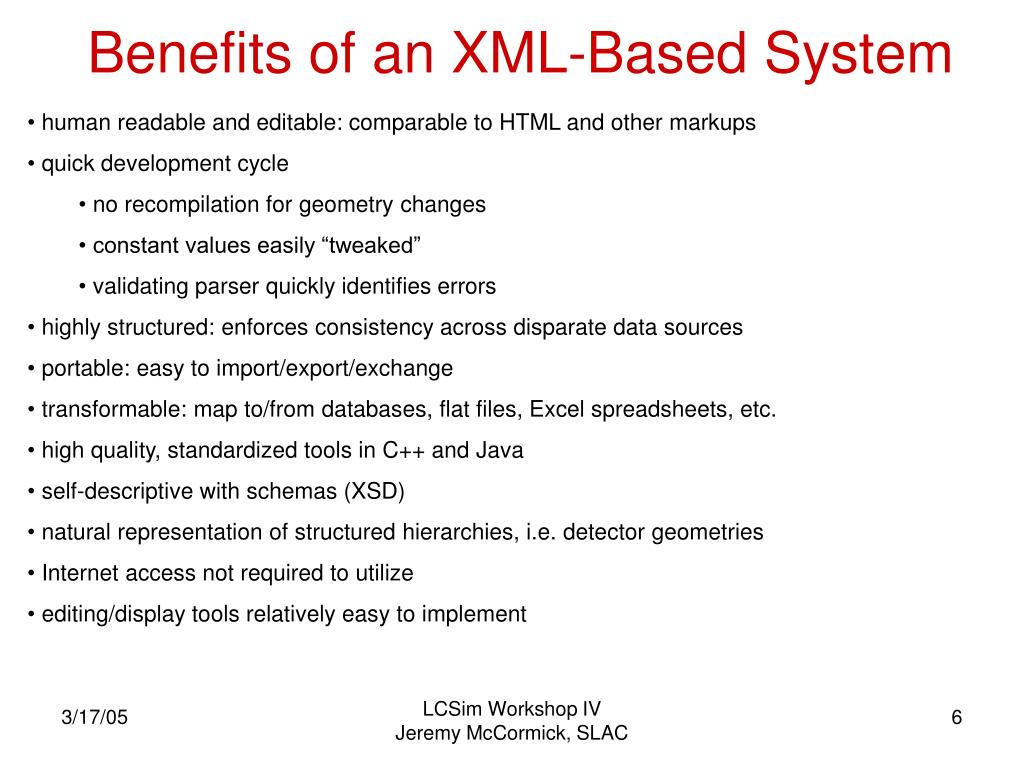 Benefits of an XML-Based System

• human readable and editable: comparable to HTML and other markups

• quick development cycle

• no recompilation for geometry changes

• constant values easily “tweaked”

• validating parser quickly identifies errors

• highly structured: enforces consistency across disparate data sources

• portable: easy to import/export/exchange

• transformable: map to/from databases, flat files, Excel spreadsheets, etc.

• high quality, standardized tools in C++ and Java

• self-descriptive with schemas (XSD)

• natural representation of structured hierarchies, i.e. detector geometries

• Internet access not required to utilize

• editing/display tools relatively easy to implement

3/17/05

LCSim Workshop IV
Jeremy McCormick, SLAC

6